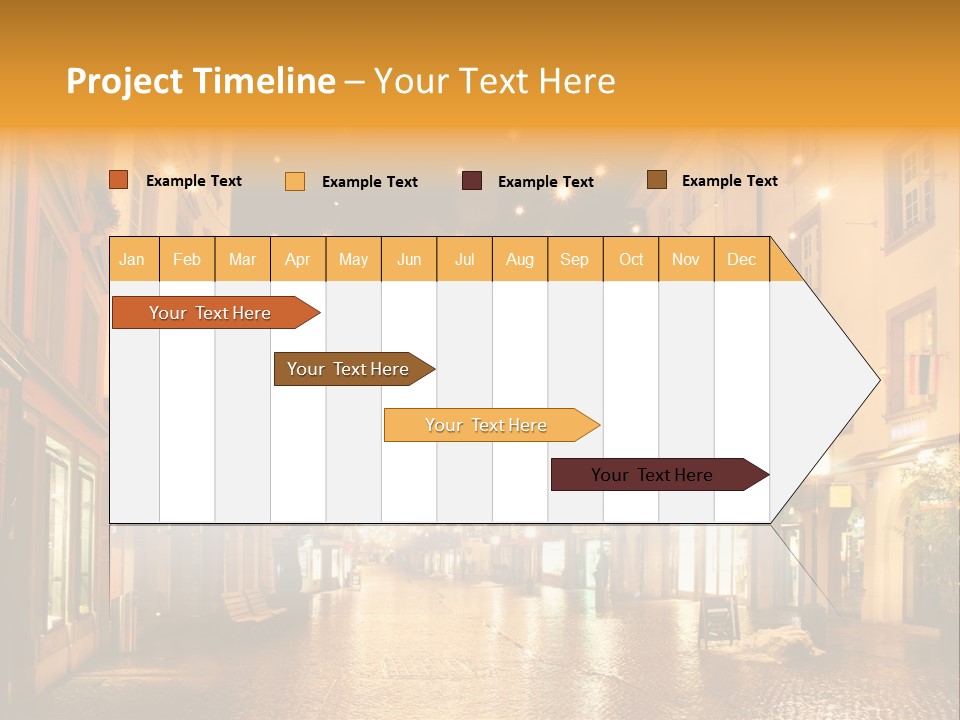 Project Timeline – Your Text Here

Example Text Example Text Example Text Example Text

| Jan | Feb | Mar | Apr | May | Jun | Jul | Aug | Sep | Oct | Nov | Dec |
|---|---|---|---|---|---|---|---|---|---|---|---|

Your Text Here

Your Text Here

Your Text Here

Your Text Here